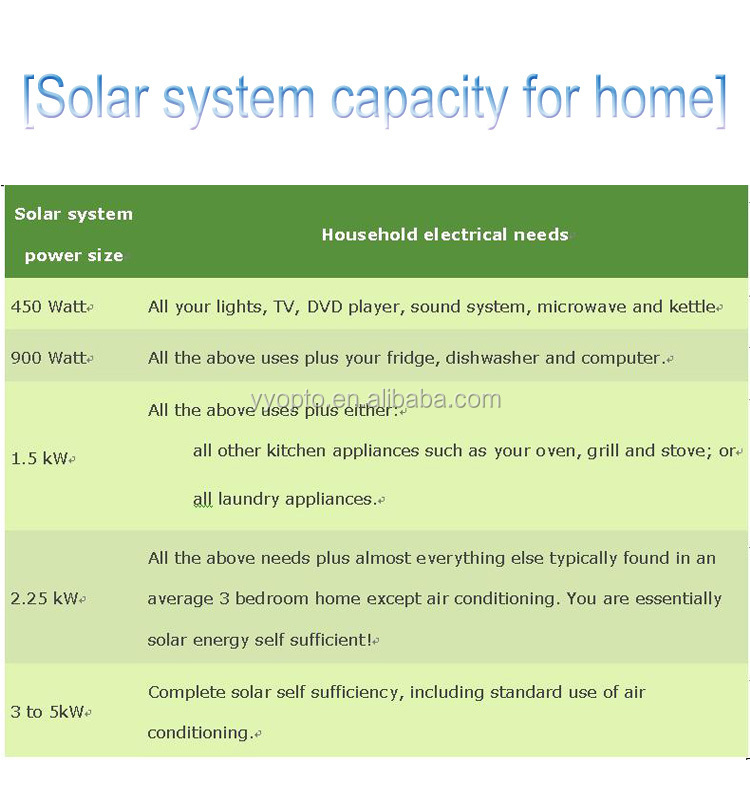 [Solar system capacity for home]

| Solar system power size | Household electrical needs |
|---|---|
| 450 Watt | All your lights, TV, DVD player, sound system, microwave and kettle |
| 900 Watt | All the above uses plus your fridge, dishwasher and computer. |
| 1.5 kW | All the above uses plus either: all other kitchen appliances such as your oven, grill and stove; or all laundry appliances. |
| 2.25 kW | All the above needs plus almost everything else typically found in an average 3 bedroom home except air conditioning. You are essentially solar energy self sufficient! |
| 3 to 5kW | Complete solar self sufficiency, including standard use of air conditioning. |

yyopto.en.alibaba.com